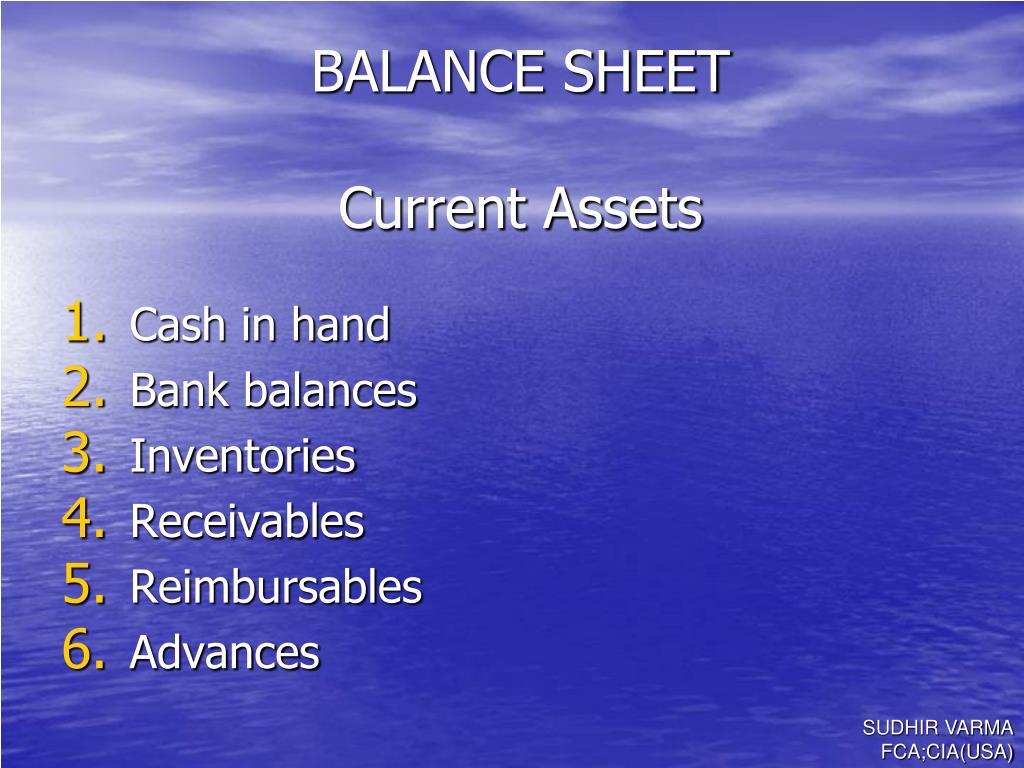 BALANCE SHEET

Current Assets

1. Cash in hand
2. Bank balances
3. Inventories
4. Receivables
5. Reimbursables
6. Advances

SUDHIR VARMA
FCA;CIA(USA)